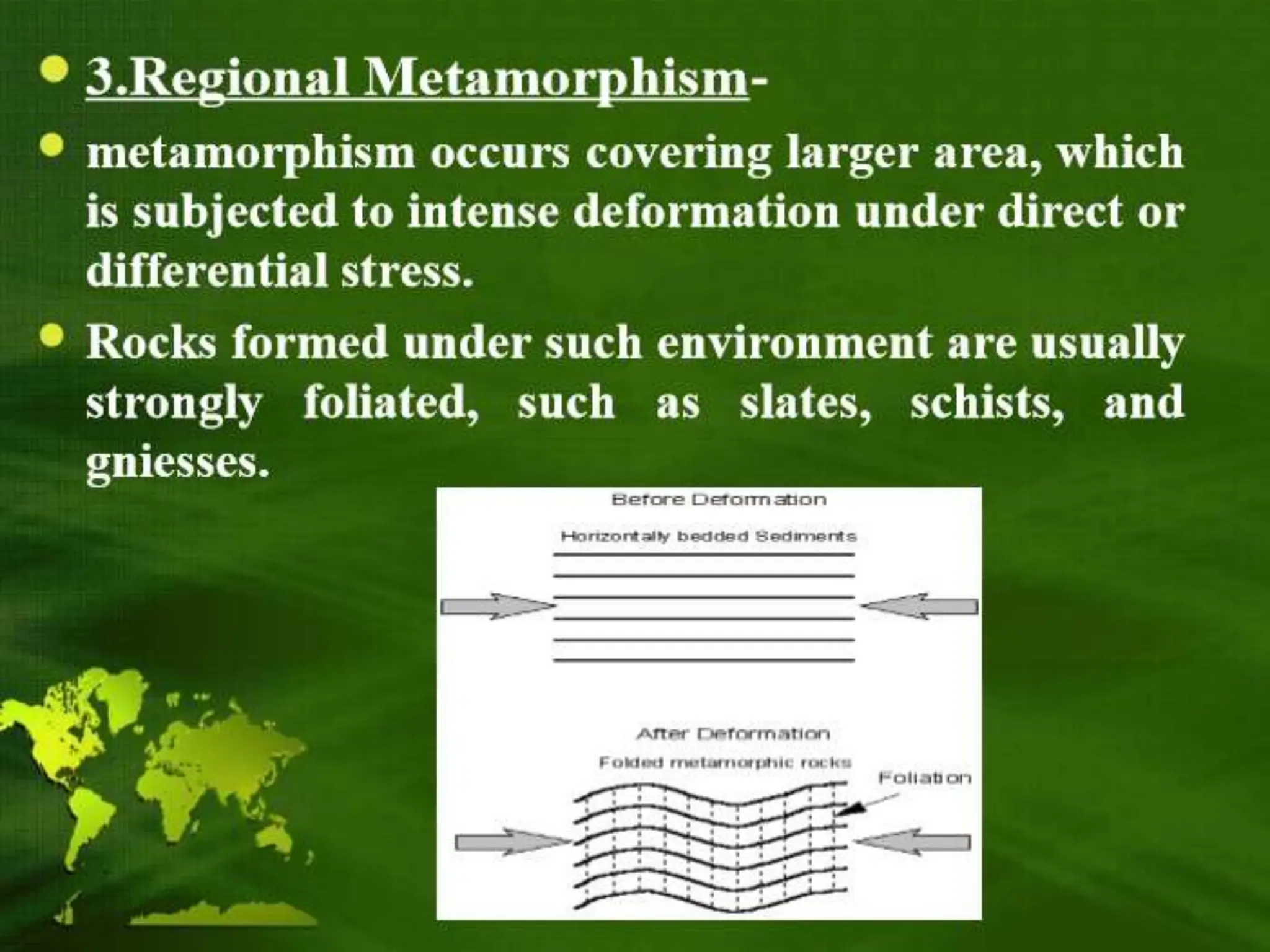 • 3.Regional Metamorphism-

• metamorphism occurs covering larger area, which is subjected to intense deformation under direct or differential stress.

• Rocks formed under such environment are usually strongly foliated, such as slates, schists, and gniesses.

Before Deformation

Horizontally bedded Sediments

After Deformation

Folded metamorphic rocks

Foliation